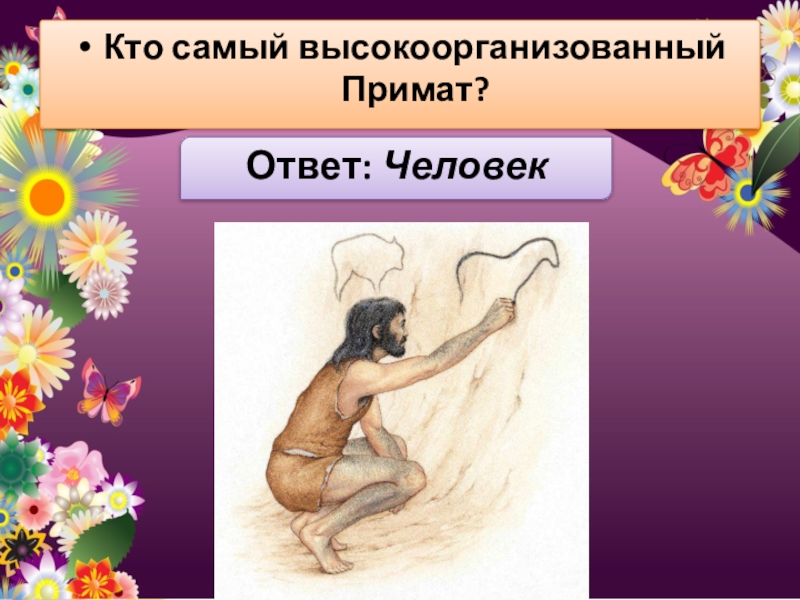 • Кто самый высокоорганизованный Примат?

Ответ: Человек